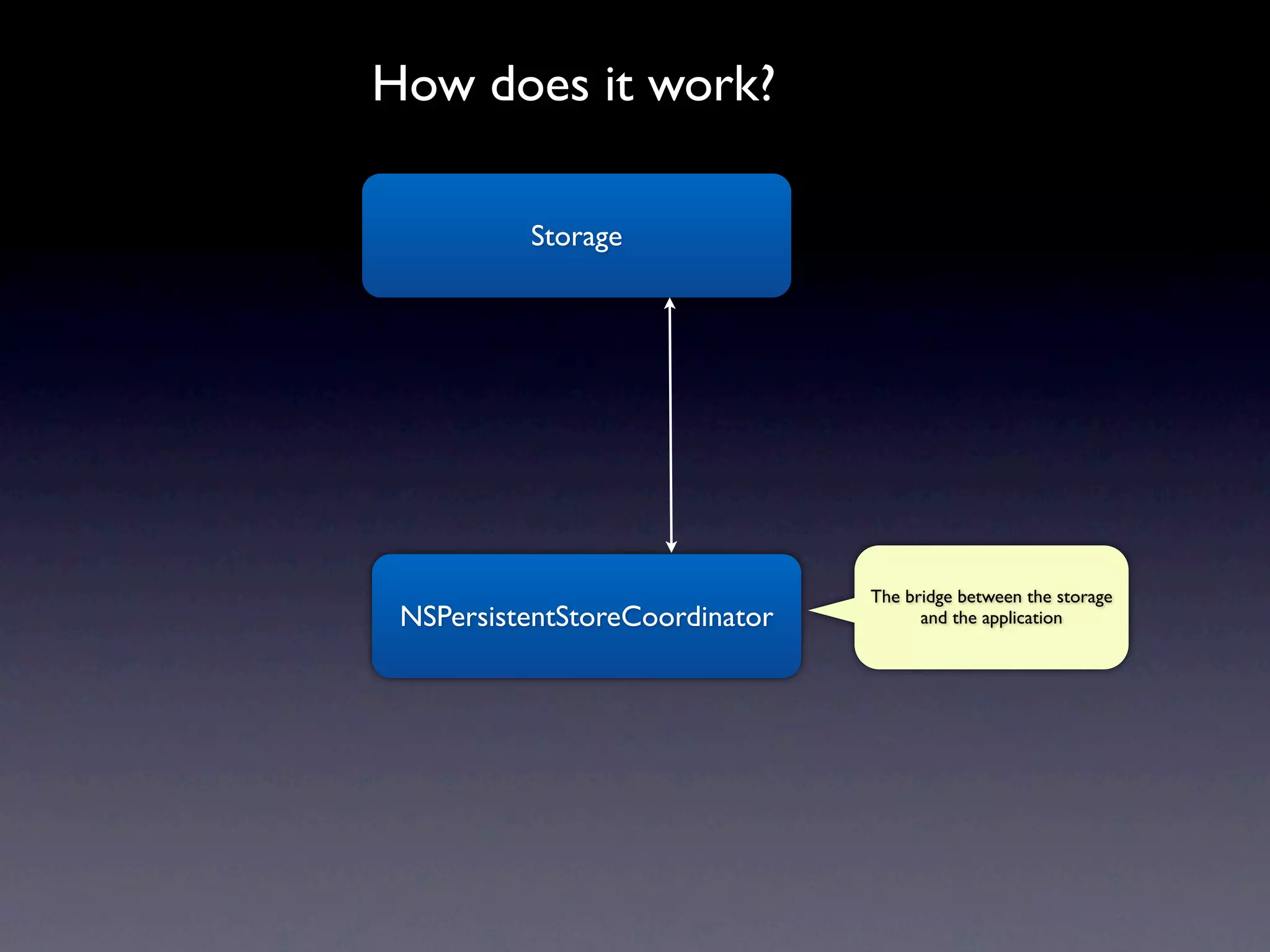 How does it work?

Storage

NSPersistentStoreCoordinator

The bridge between the storage and the application